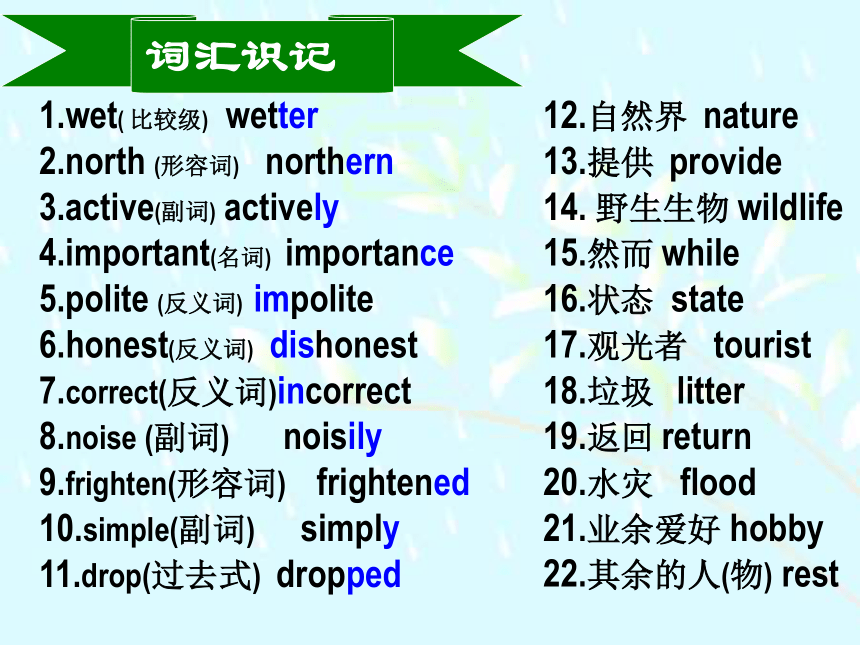 词汇识记

1.wet( 比较级) wetter
2.north (形容词) northern
3.active(副词) actively
4.important(名词) importance
5.polite (反义词) impolite
6.honest(反义词) dishonest
7.correct(反义词)incorrect
8.noise (副词) noisily
9.frighten(形容词) frightened
10.simple(副词) simply
11.drop(过去式) dropped

12.自然界 nature
13.提供 provide
14. 野生生物 wildlife
15.然而 while
16.状态 state
17.观光者 tourist
18.垃圾 litter
19.返回 return
20.水灾 flood
21.业余爱好 hobby
22.其余的人(物) rest